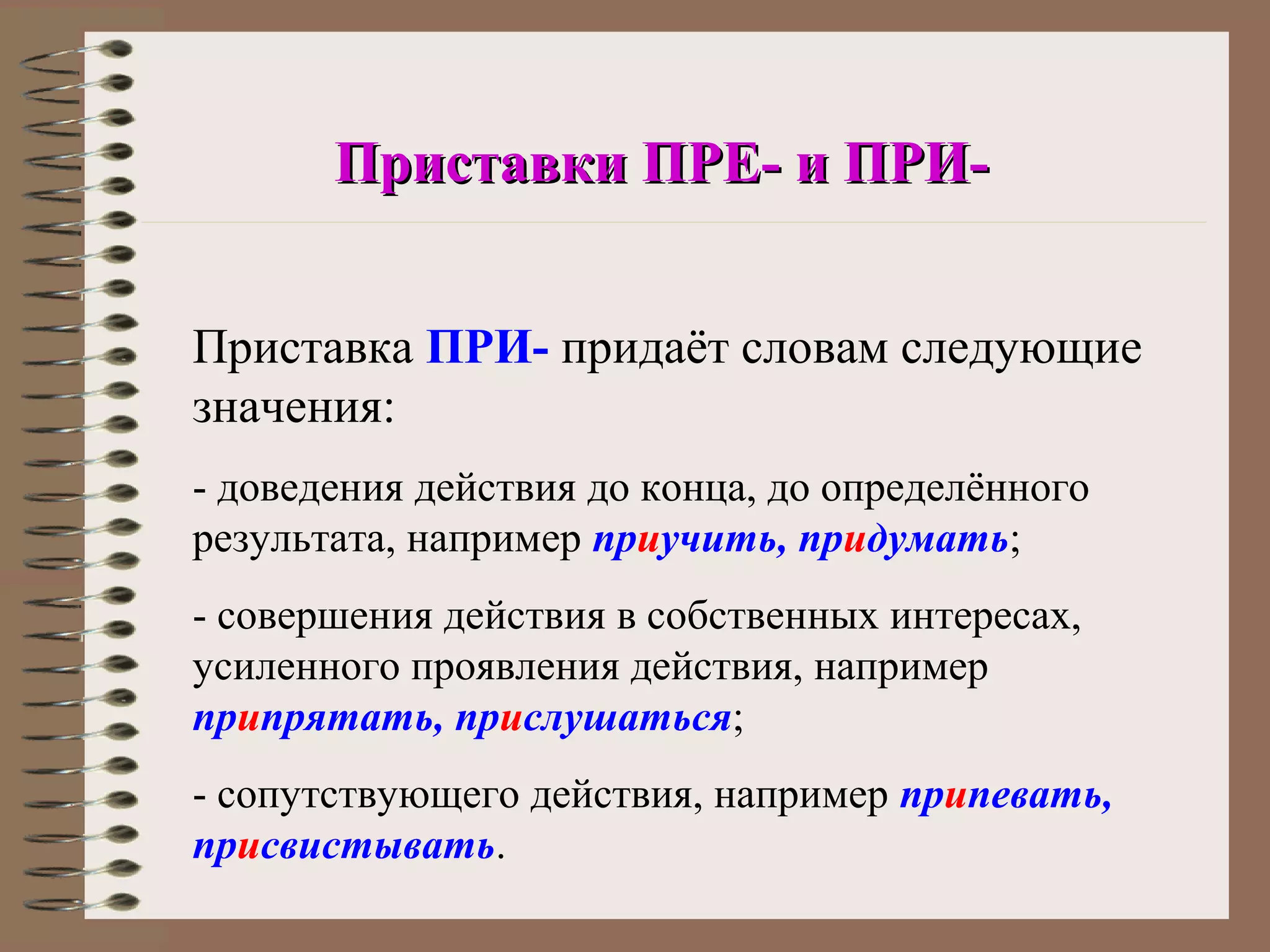 Приставки ПРЕ- и ПРИ-

Приставка ПРИ- придаёт словам следующие значения:

- доведения действия до конца, до определённого результата, например приучить, придумать;

- совершения действия в собственных интересах, усиленного проявления действия, например припрятать, прислушаться;

- сопутствующего действия, например припевать, присвистывать.